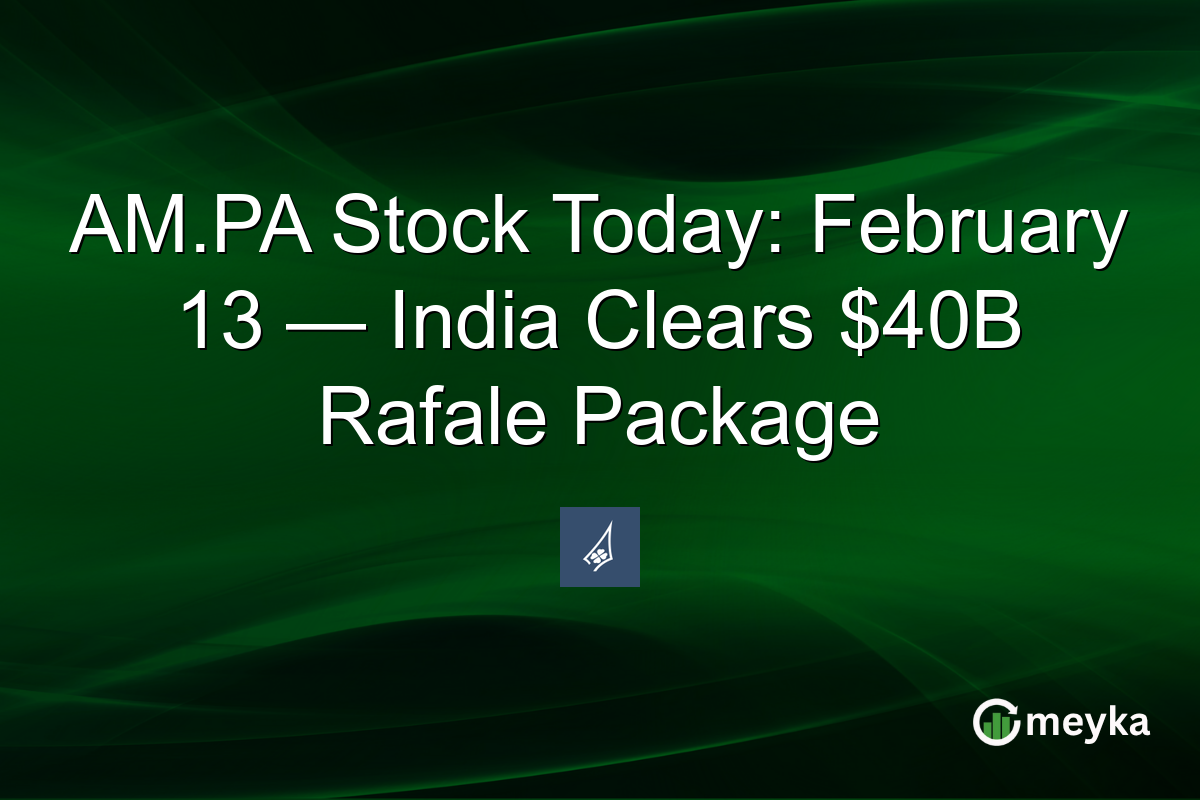 AM.PA Stock Today: February 13 — India Clears \$40B Rafale Package

meyka